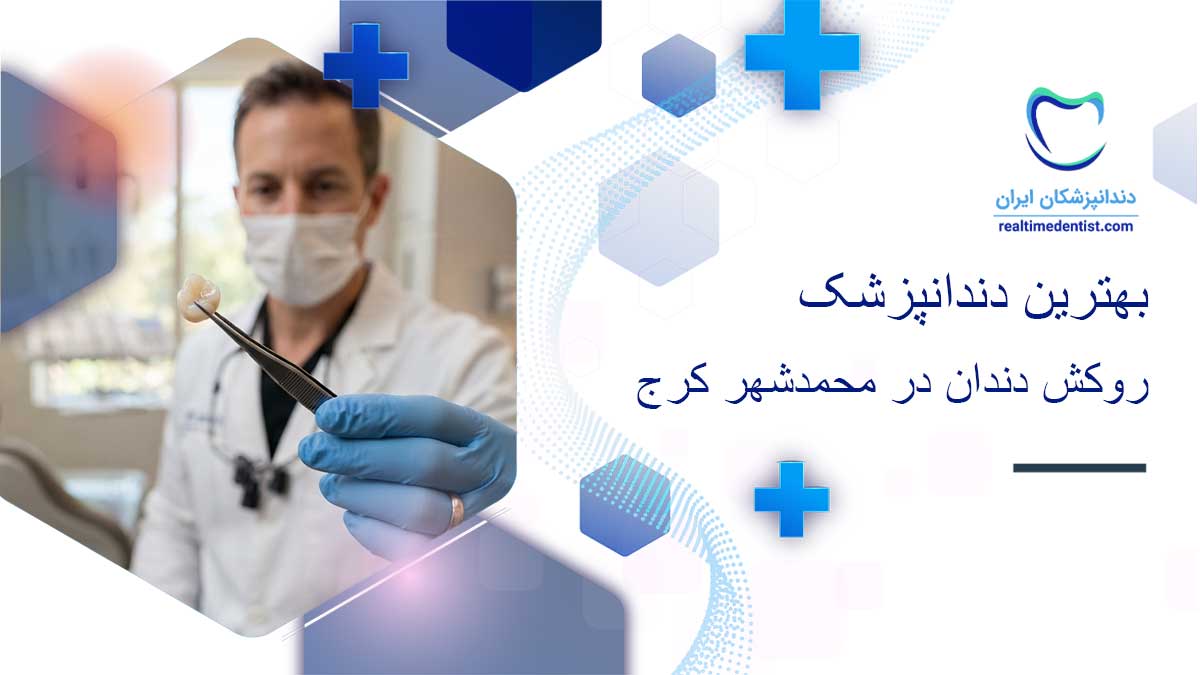 دندانپزشکان ایران
realtimedentist.com

بهترین دندانپزشک
روکش دندان در محمدشهر کرج